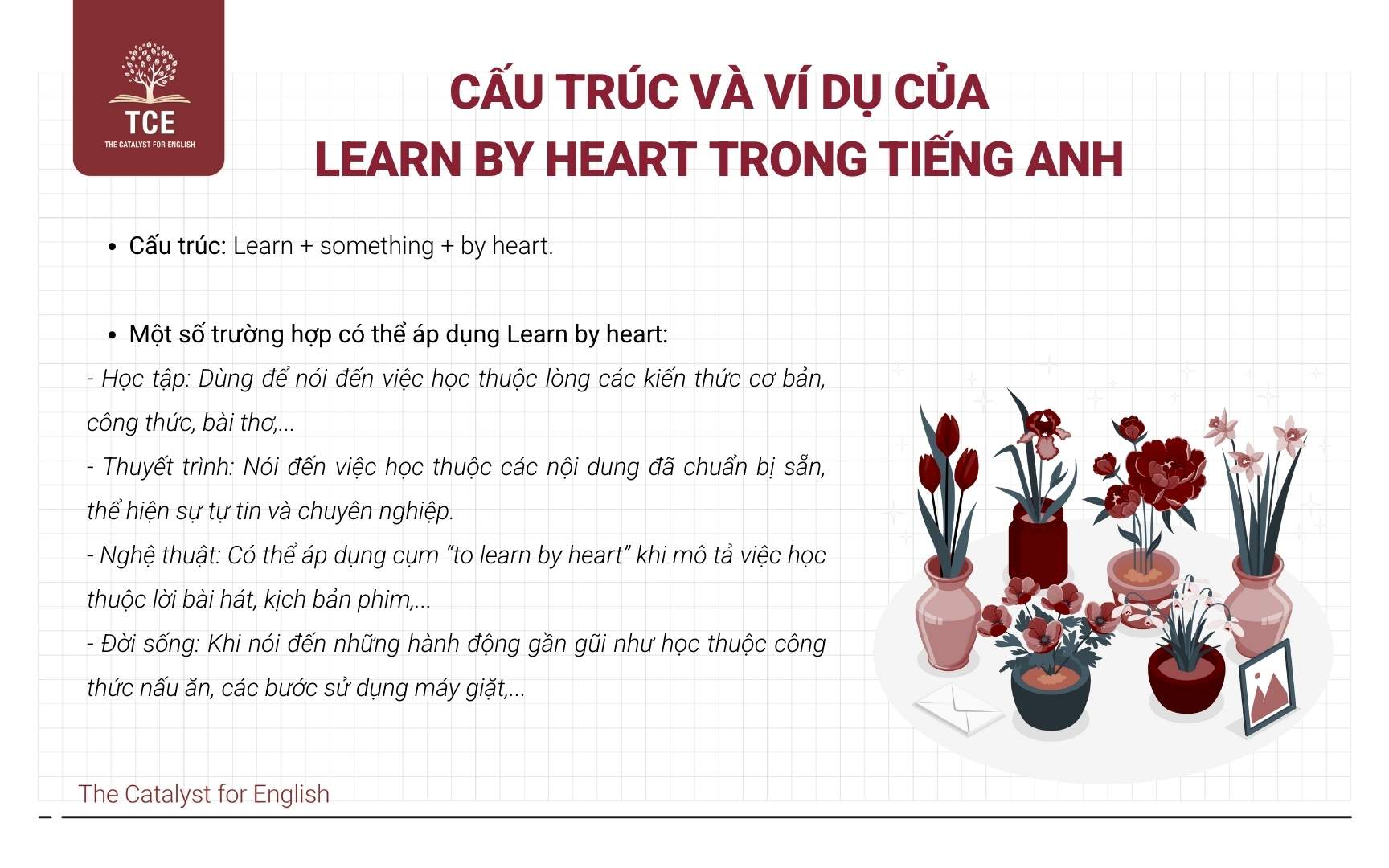 TCE
THE CATALYST FOR ENGLISH

CẤU TRÚC VÀ VÍ DỤ CỦA
LEARN BY HEART TRONG TIẾNG ANH

• Cấu trúc: Learn + something + by heart.

• Một số trường hợp có thể áp dụng Learn by heart:
- Học tập: Dùng để nói đến việc học thuộc lòng các kiến thức cơ bản, công thức, bài thơ,...
- Thuyết trình: Nói đến việc học thuộc các nội dung đã chuẩn bị sẵn, thể hiện sự tự tin và chuyên nghiệp.
- Nghệ thuật: Có thể áp dụng cụm "to learn by heart" khi mô tả việc học thuộc lời bài hát, kịch bản phim,...
- Đời sống: Khi nói đến những hành động gần gũi như học thuộc công thức nấu ăn, các bước sử dụng máy giặt,...

The Catalyst for English